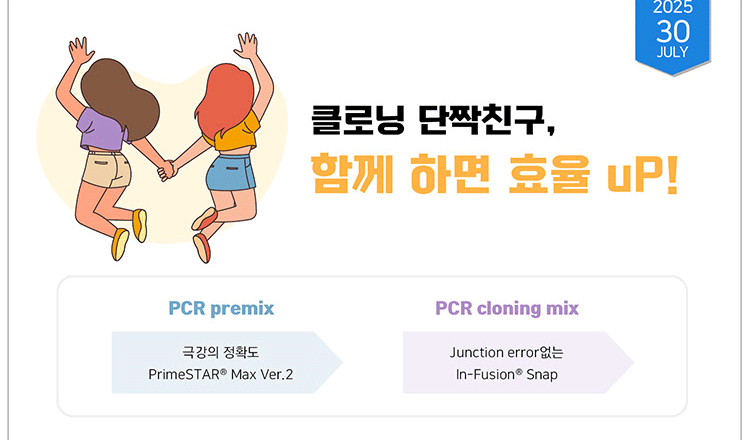 2025
30
JULY

클로닝 단짝친구,
함께 하면 효율 uP!

PCR premix

극강의 정확도
PrimeSTAR® Max Ver.2

PCR cloning mix

Junction error없는
In-Fusion® Snap